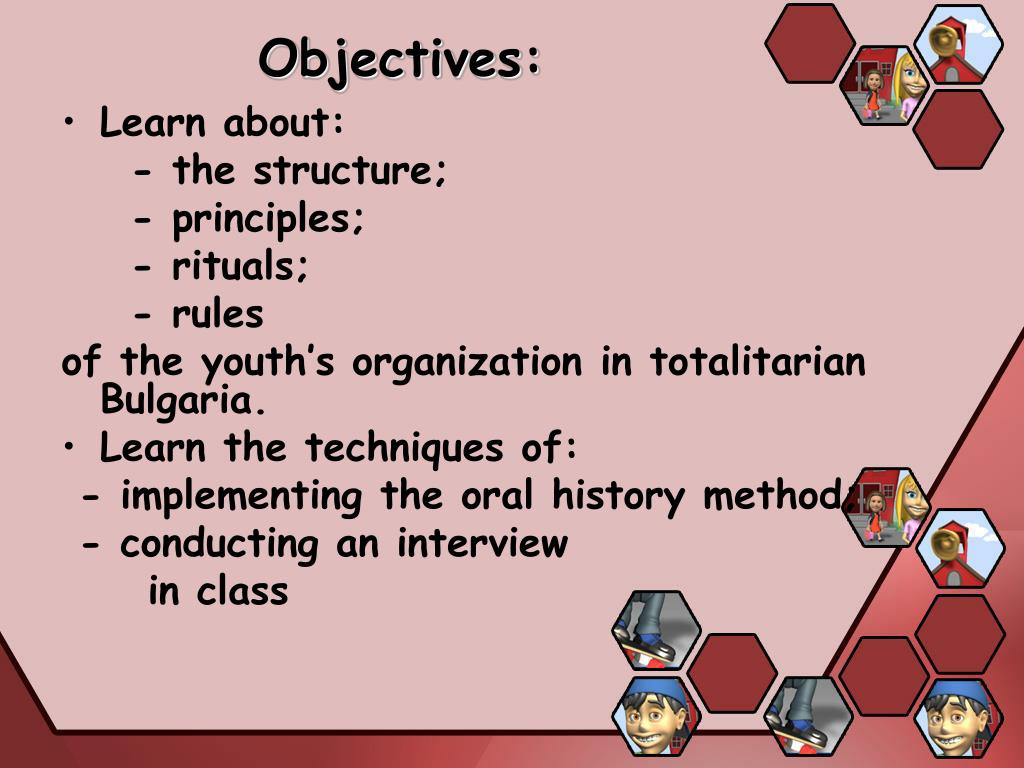 Objectives:

• Learn about:
- the structure;
- principles;
- rituals;
- rules
of the youth's organization in totalitarian Bulgaria.

• Learn the techniques of:
- implementing the oral history method;
- conducting an interview in class